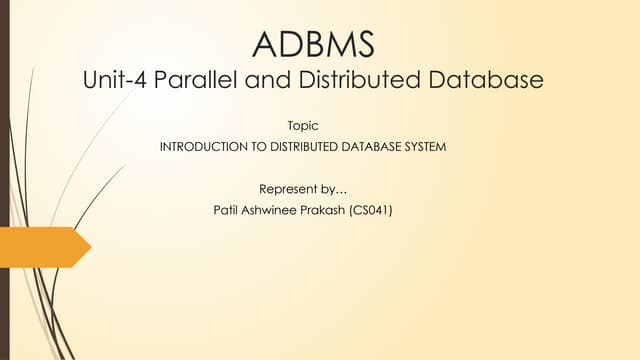 ADBMS
Unit-4 Parallel and Distributed Database

Topic
INTRODUCTION TO DISTRIBUTED DATABASE SYSTEM

Represent by…
Patil Ashwinee Prakash (CS041)